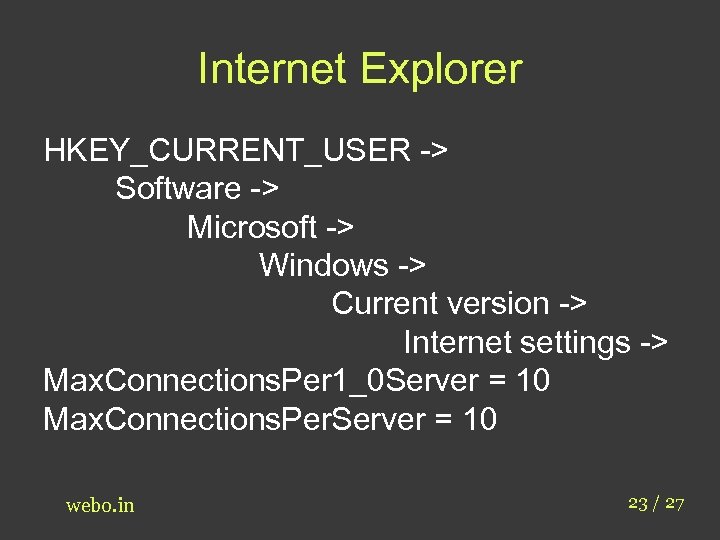 Internet Explorer

HKEY_CURRENT_USER ->
Software ->
Microsoft ->
Windows ->
Current version ->
Internet settings ->
MaxConnectionsPer1_0Server = 10
MaxConnectionsPerServer = 10

webo.in

23 / 27